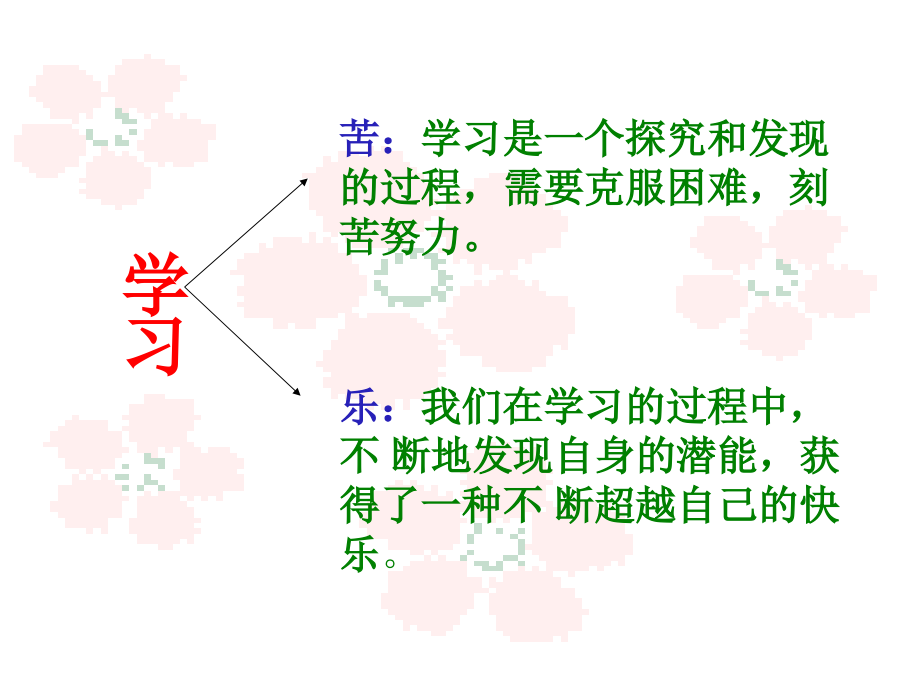 学习

苦：学习是一个探究和发现的过程，需要克服困难，刻苦努力。

乐：我们在学习的过程中，不 断地发现自身的潜能，获得了一种不 断超越自己的快乐。